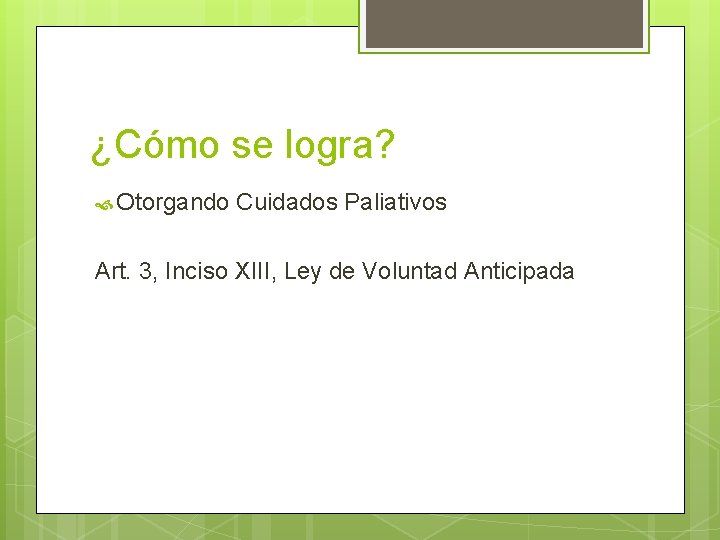 ¿Cómo se logra?

Otorgando Cuidados Paliativos

Art. 3, Inciso XIII, Ley de Voluntad Anticipada